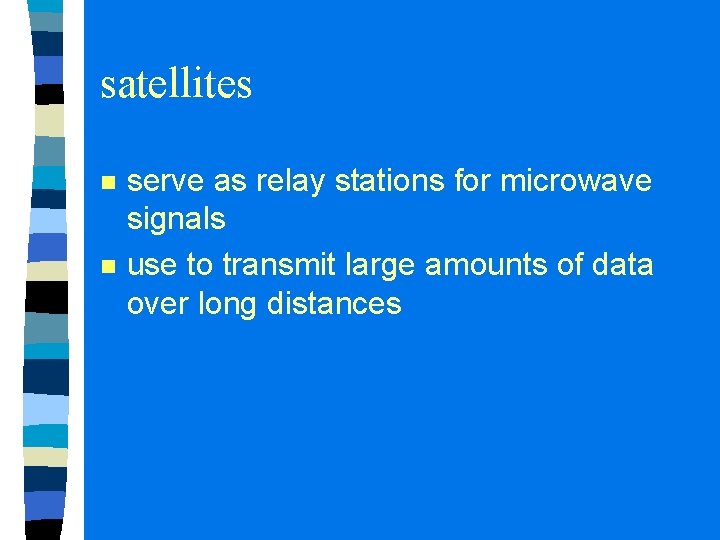 satellites

- serve as relay stations for microwave signals
- use to transmit large amounts of data over long distances